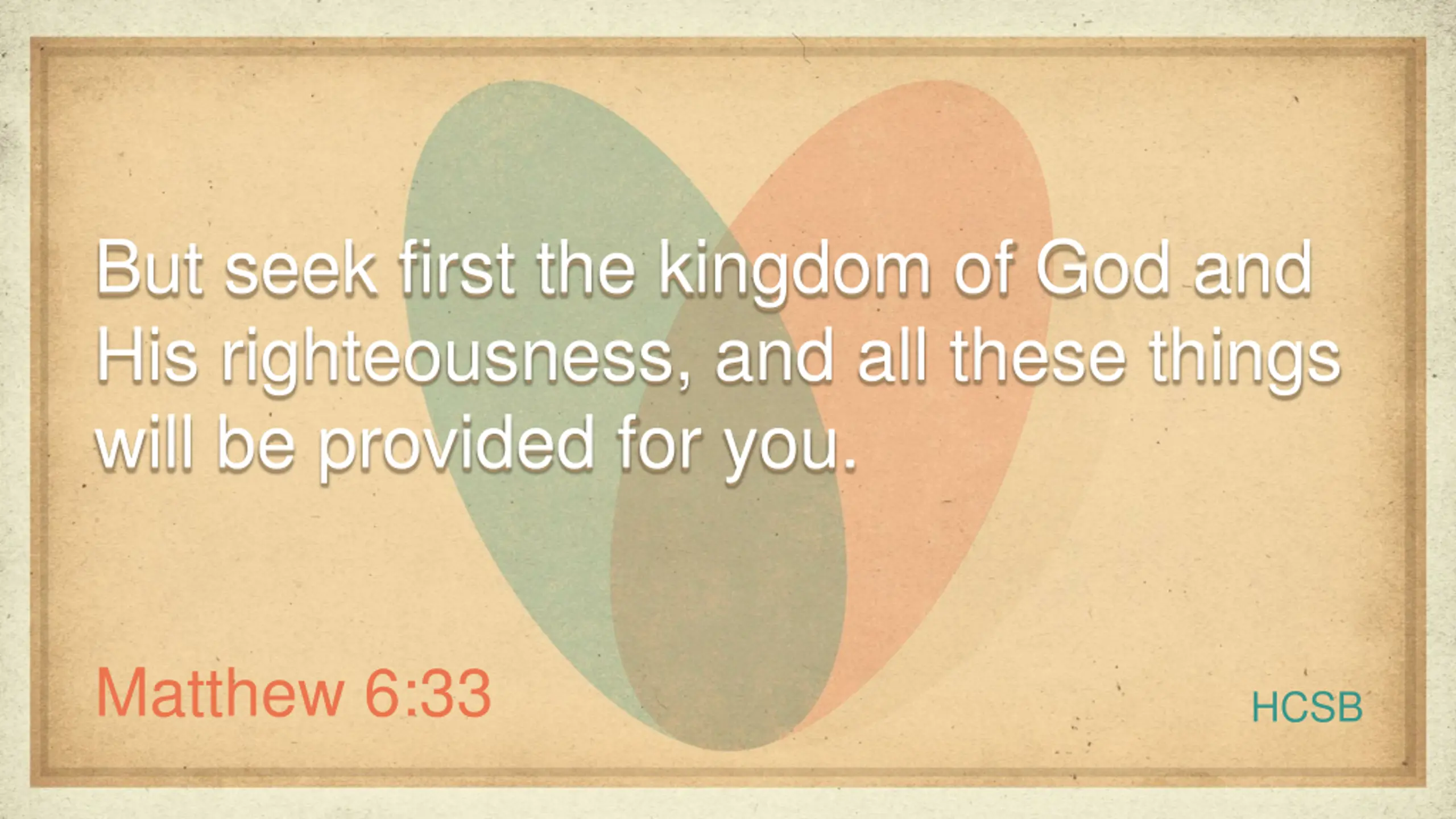 But seek first the kingdom of God and His righteousness, and all these things will be provided for you.

Matthew 6:33

HCSB